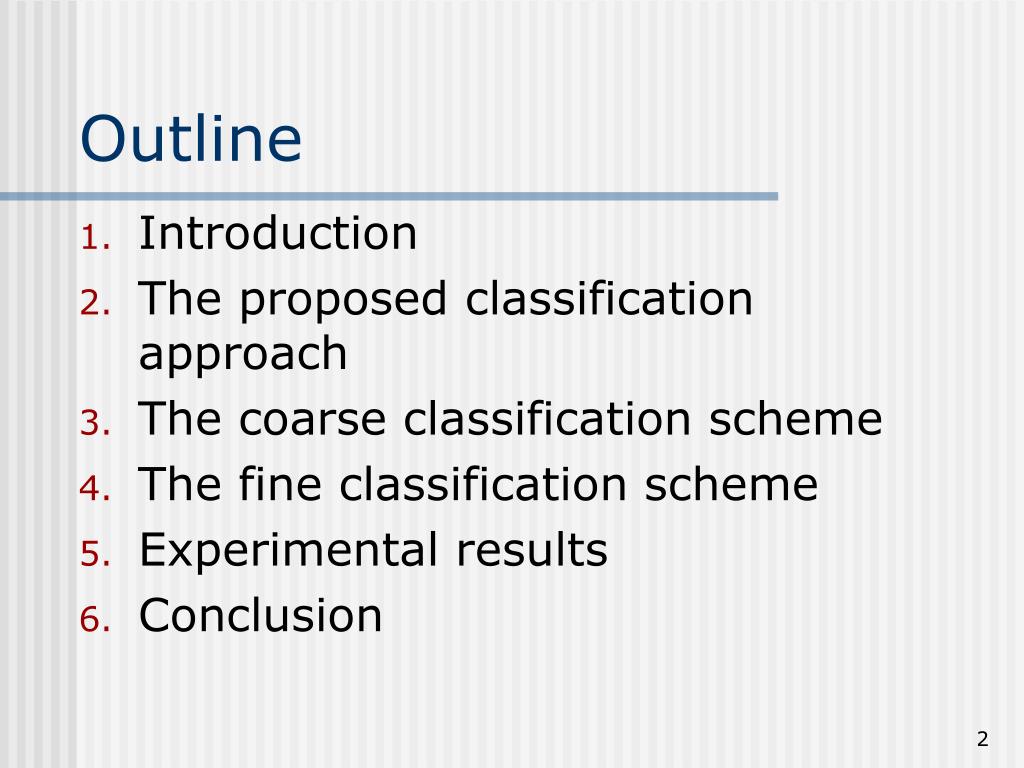 Outline

1. Introduction
2. The proposed classification approach
3. The coarse classification scheme
4. The fine classification scheme
5. Experimental results
6. Conclusion

2